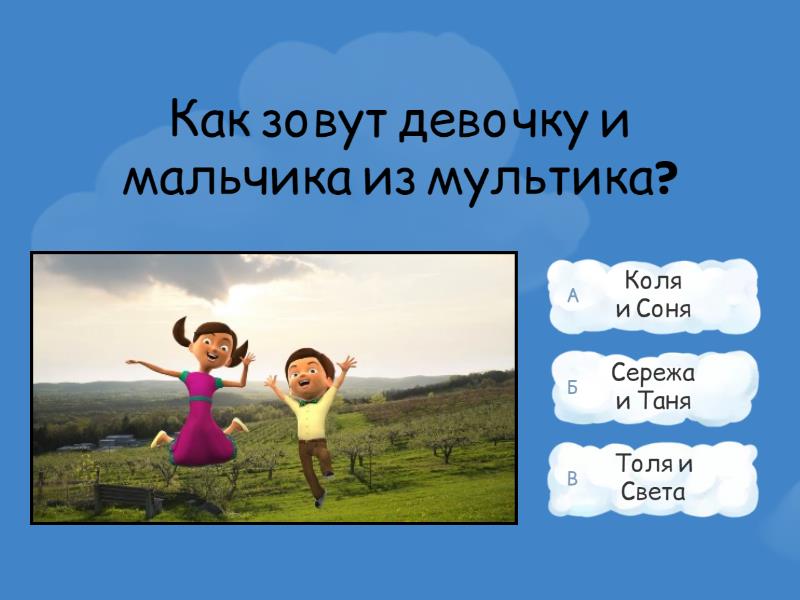 Как зовут девочку и мальчика из мультика?

А Коля и Соня

Б Сережа и Таня

В Толя и Света